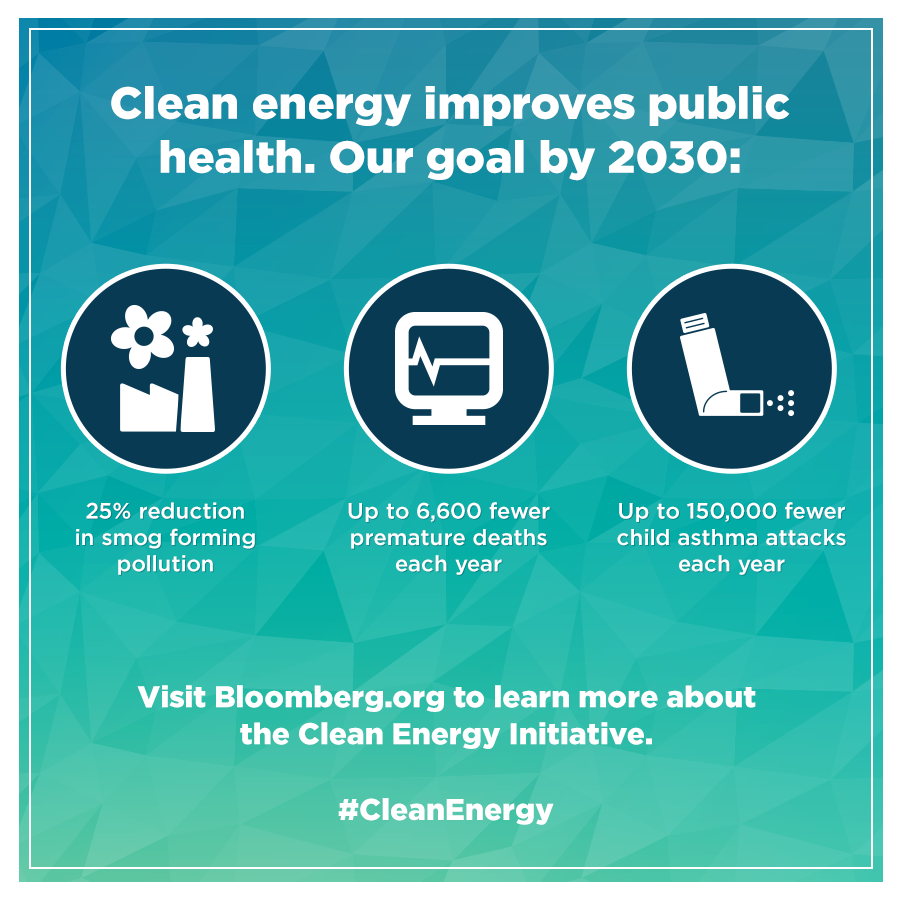 Clean energy improves public health. Our goal by 2030:

25% reduction in smog forming pollution

Up to 6,600 fewer premature deaths each year

Up to 150,000 fewer child asthma attacks each year

Visit Bloomberg.org to learn more about the Clean Energy Initiative.

#CleanEnergy